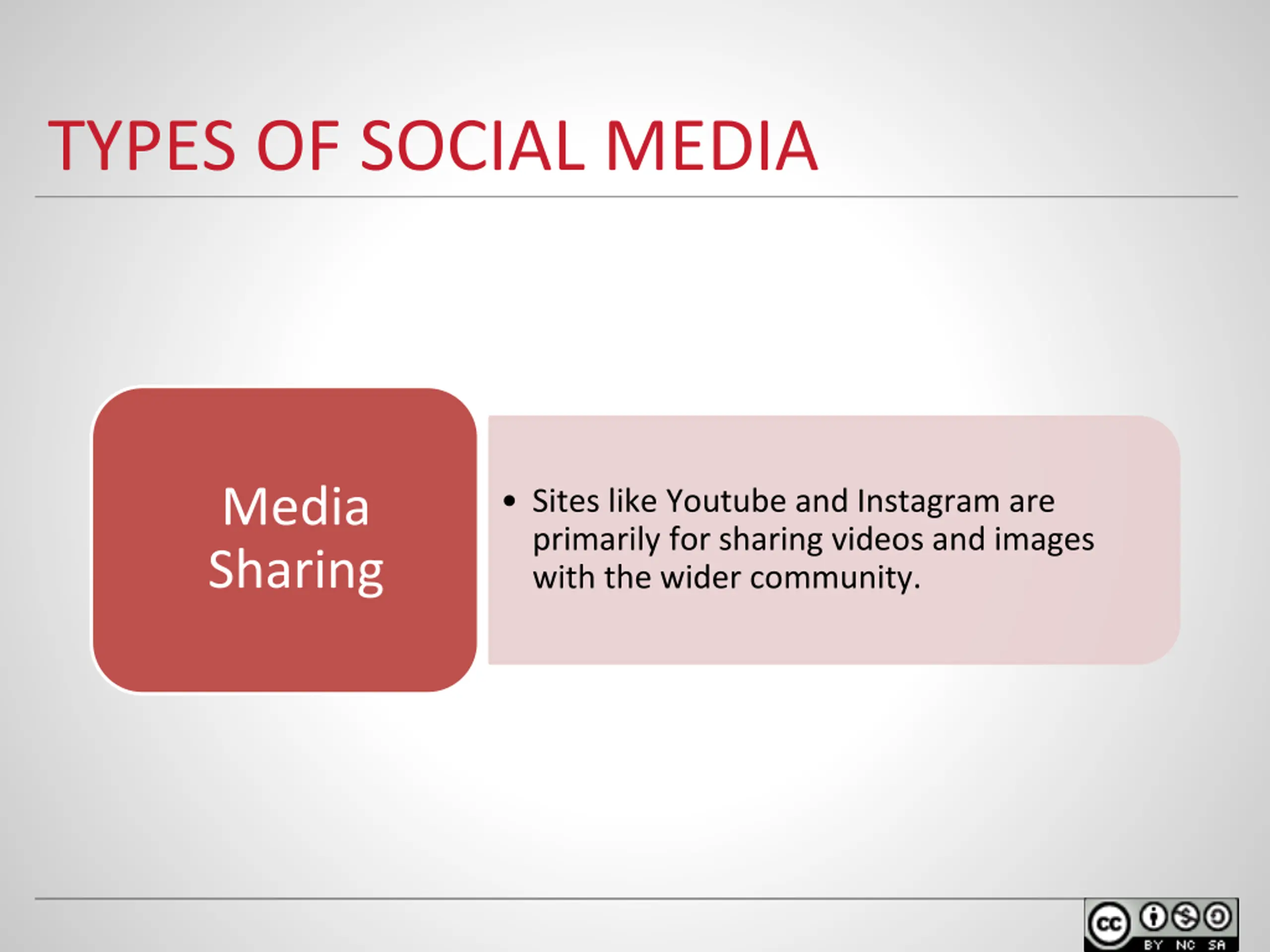 TYPES OF SOCIAL MEDIA

Media Sharing

• Sites like Youtube and Instagram are primarily for sharing videos and images with the wider community.

cc BY NC SA